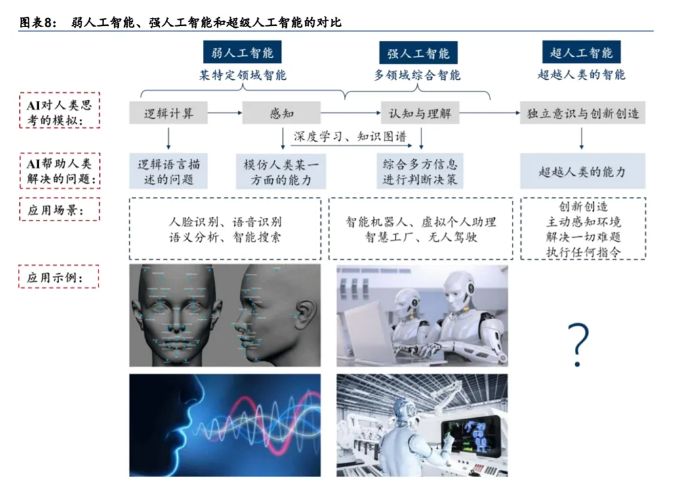 图表8： 弱人工智能、强人工智能和超级人工智能的对比

弱人工智能
某特定领域智能

强人工智能
多领域综合智能

超人工智能
超越人类的智能

AI对人类思考的模拟：
逻辑计算
感知
认知与理解
独立意识与创新创造

深度学习、知识图谱

AI帮助人类解决的问题：
逻辑语言描述的问题
模仿人类某一方面的能力
综合多方信息进行判断决策
超越人类的能力

应用场景：
人脸识别、语音识别
语义分析、智能搜索

智能机器人、虚拟个人助理
智慧工厂、无人驾驶

创新创造
主动感知环境
解决一切难题
执行任何指令

应用示例：

?